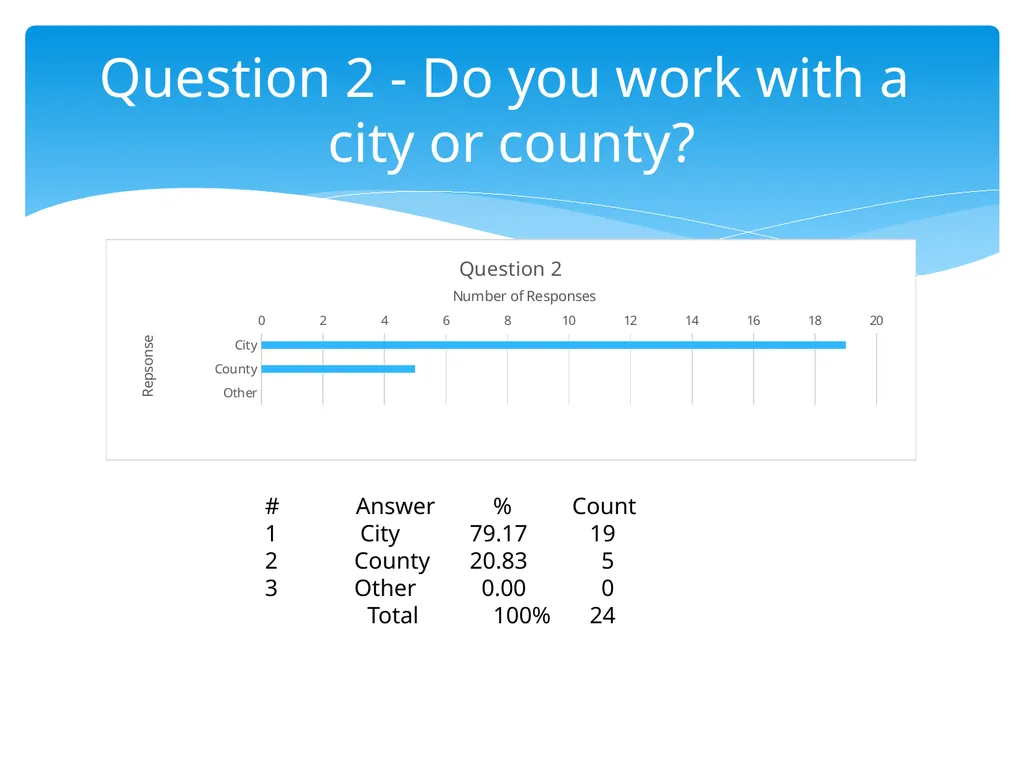 Question 2 - Do you work with a city or county?

Question 2

Number of Responses

0 2 4 6 8 10 12 14 16 18 20

Repsonse

City

County

Other

| # | Answer | % | Count |
|---|---|---|---|
| 1 | City | 79.17 | 19 |
| 2 | County | 20.83 | 5 |
| 3 | Other | 0.00 | 0 |
| | Total | 100% | 24 |